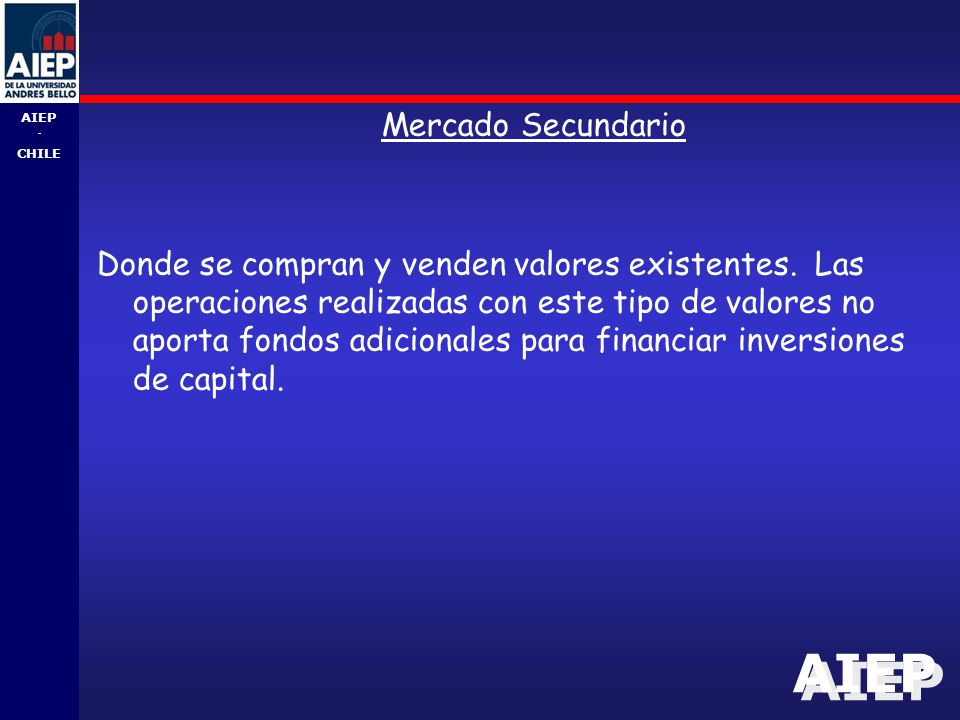 AIEP
DE LA UNIVERSIDAD
ANDRES BELLO

AIEP
-
CHILE

Mercado Secundario

Donde se compran y venden valores existentes. Las operaciones realizadas con este tipo de valores no aporta fondos adicionales para financiar inversiones de capital.

AIEP